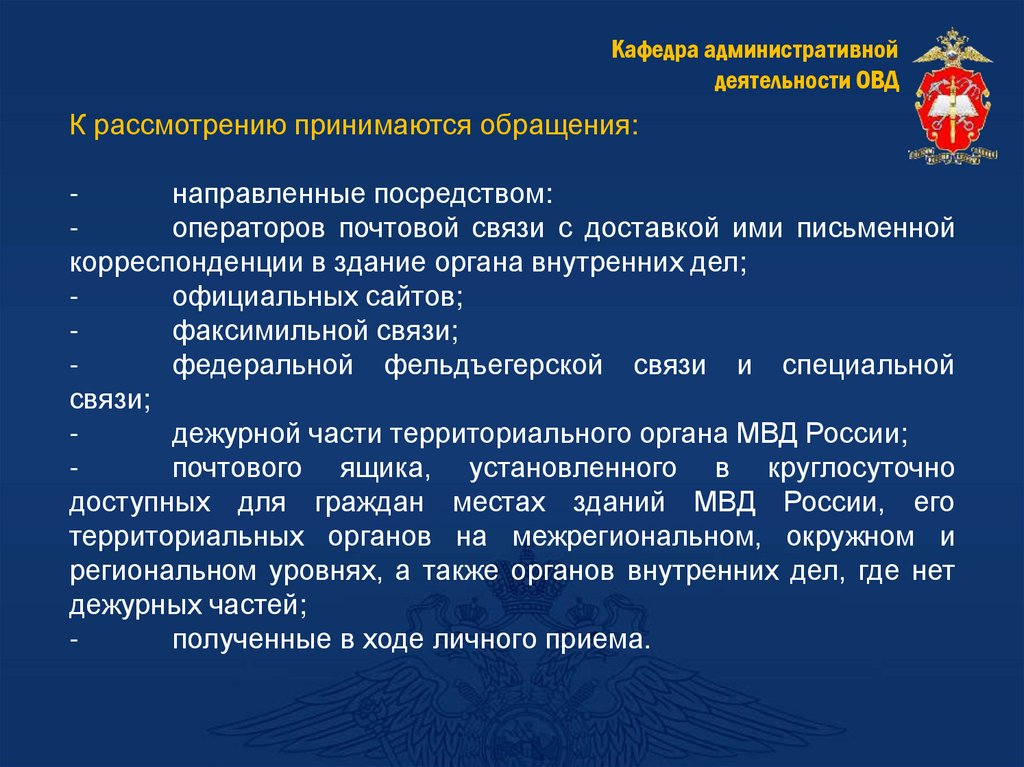 Кафедра административной деятельности ОВД

К рассмотрению принимаются обращения:

- направленные посредством:
- операторов почтовой связи с доставкой ими письменной корреспонденции в здание органа внутренних дел;
- официальных сайтов;
- факсимильной связи;
- федеральной фельдъегерской связи и специальной связи;
- дежурной части территориального органа МВД России;
- почтового ящика, установленного в круглосуточно доступных для граждан местах зданий МВД России, его территориальных органов на межрегиональном, окружном и региональном уровнях, а также органов внутренних дел, где нет дежурных частей;
- полученные в ходе личного приема.